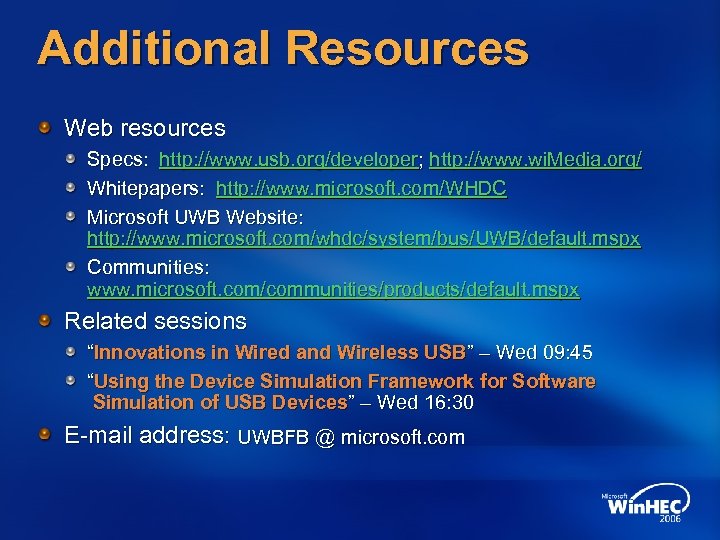 Additional Resources

Web resources

Specs: http://www.usb.org/developer; http://www.wiMedia.org/

Whitepapers: http://www.microsoft.com/WHDC

Microsoft UWB Website: http://www.microsoft.com/whdc/system/bus/UWB/default.mspx

Communities: www.microsoft.com/communities/products/default.mspx

Related sessions

"Innovations in Wired and Wireless USB" – Wed 09:45

"Using the Device Simulation Framework for Software Simulation of USB Devices" – Wed 16:30

E-mail address: UWBFB @ microsoft.com

Microsoft WinHEC 2006